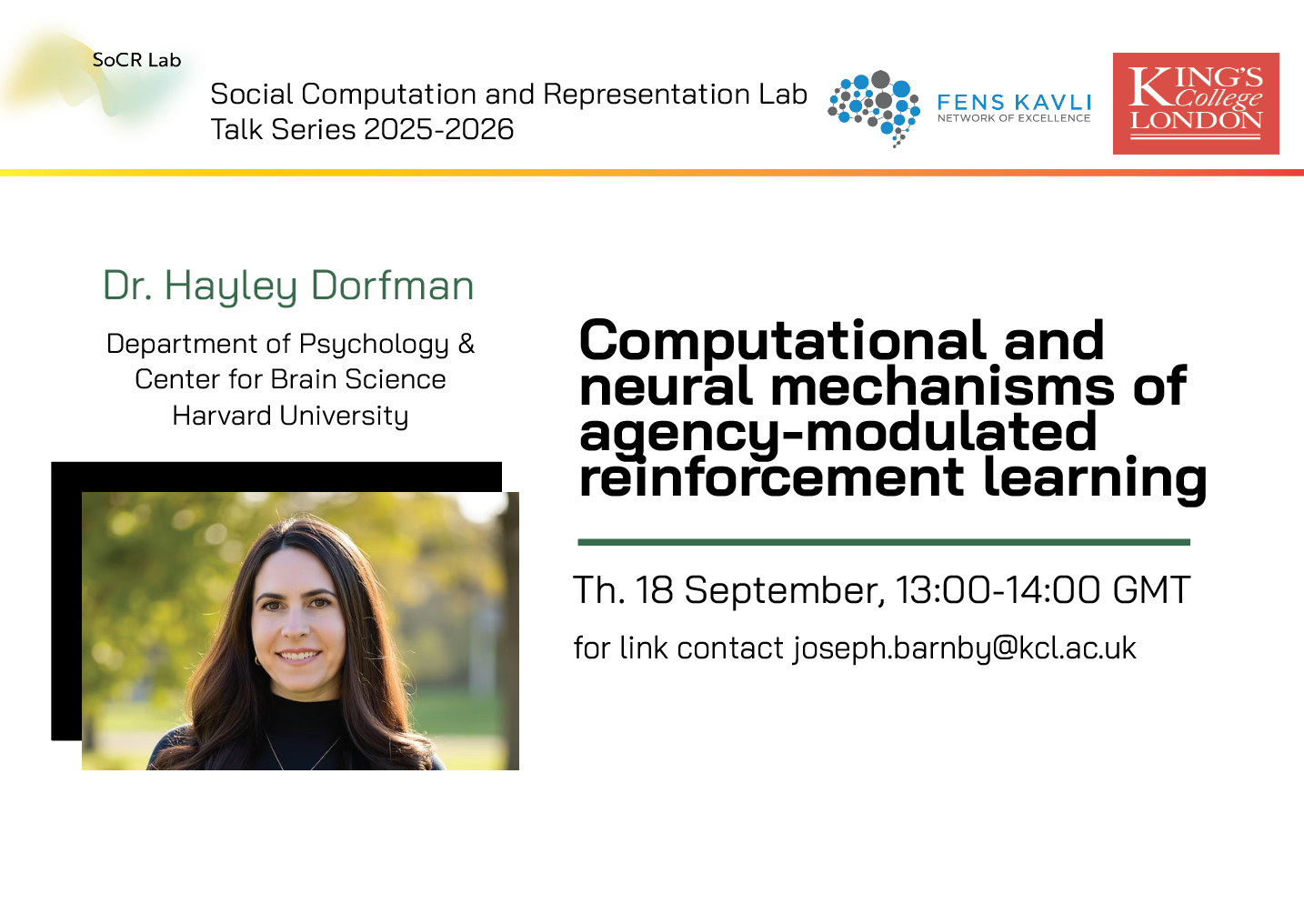 SoCR Lab

Social Computation and Representation Lab
Talk Series 2025-2026

FENS KAVLI
NETWORK OF EXCELLENCE

KING'S College LONDON

Dr. Hayley Dorfman

Department of Psychology &
Center for Brain Science
Harvard University

Computational and neural mechanisms of agency-modulated reinforcement learning

Th. 18 September, 13:00-14:00 GMT

for link contact joseph.barnby@kcl.ac.uk